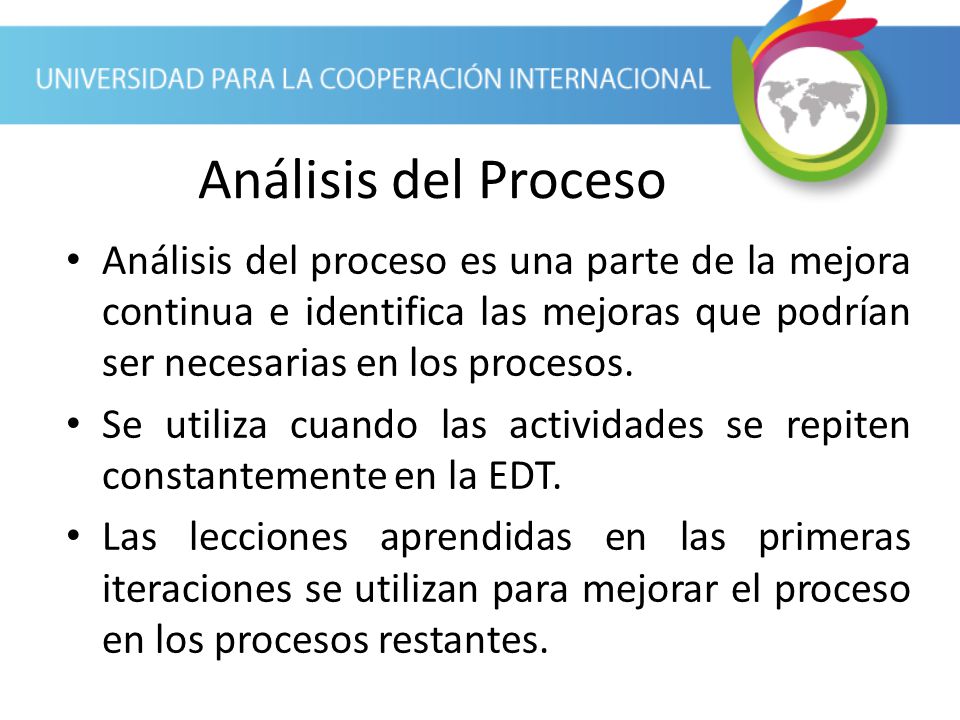 UNIVERSIDAD PARA LA COOPERACIÓN INTERNACIONAL

Análisis del Proceso

• Análisis del proceso es una parte de la mejora continua e identifica las mejoras que podrían ser necesarias en los procesos.

• Se utiliza cuando las actividades se repiten constantemente en la EDT.

• Las lecciones aprendidas en las primeras iteraciones se utilizan para mejorar el proceso en los procesos restantes.